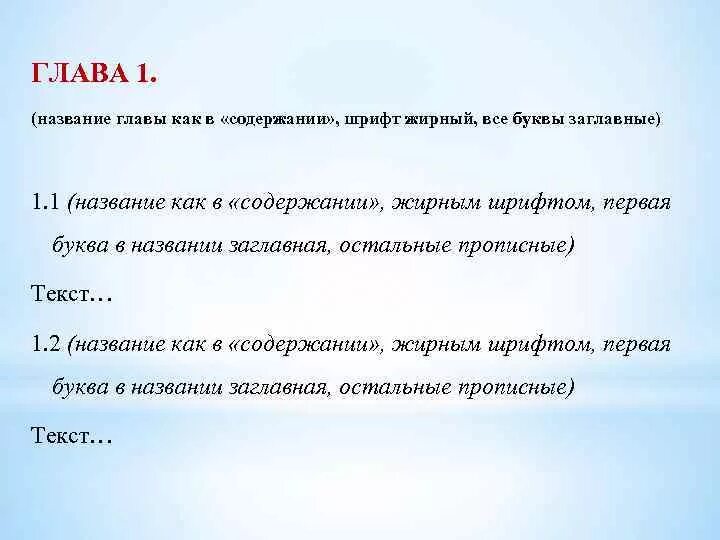 ГЛАВА 1.

(название главы как в «содержании», шрифт жирный, все буквы заглавные)

1.1 (название как в «содержании», жирным шрифтом, первая буква в названии заглавная, остальные прописные)

Текст…

1.2 (название как в «содержании», жирным шрифтом, первая буква в названии заглавная, остальные прописные)

Текст…